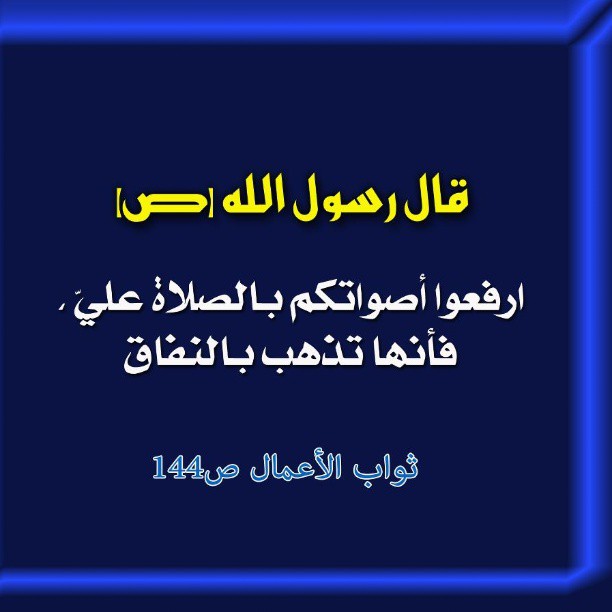 قال رسول الله [ص]

ارفعوا أصواتكم بالصلاة عليّ ، فأنها تذهب بالنفاق

ثواب الأعمال ص144